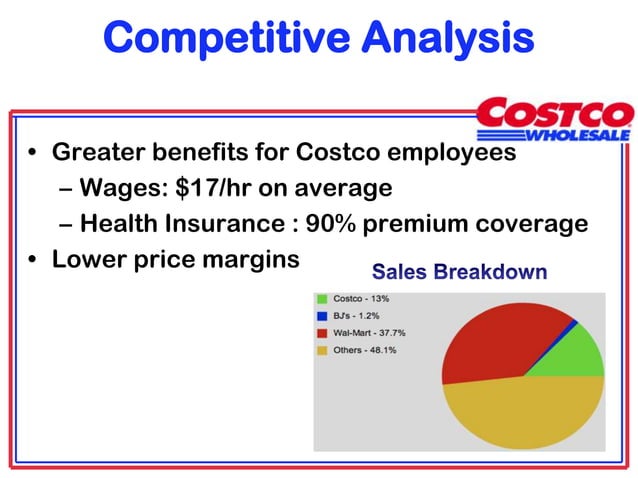 Competitive Analysis

COSTCO WHOLESALE

• Greater benefits for Costco employees
– Wages: \$17/hr on average
– Health Insurance : 90% premium coverage
• Lower price margins

Sales Breakdown

Costco - 13%
BJ's - 1.2%
Wal-Mart - 37.7%
Others - 48.1%